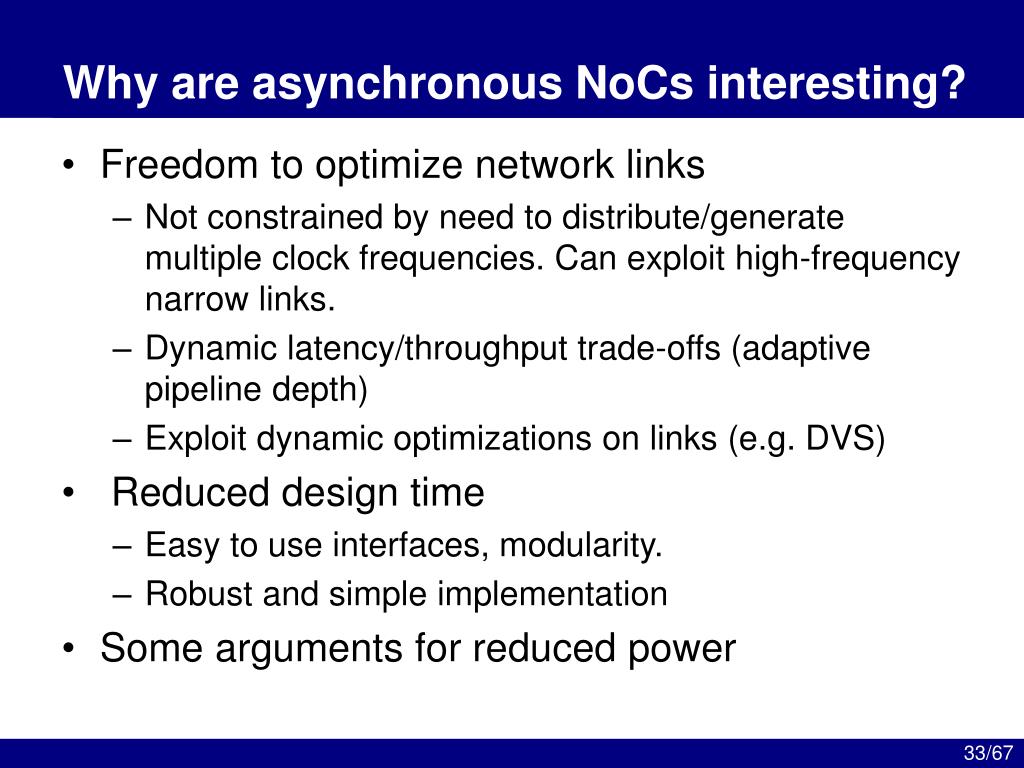 Why are asynchronous NoCs interesting?

• Freedom to optimize network links
– Not constrained by need to distribute/generate multiple clock frequencies. Can exploit high-frequency narrow links.
– Dynamic latency/throughput trade-offs (adaptive pipeline depth)
– Exploit dynamic optimizations on links (e.g. DVS)
• Reduced design time
– Easy to use interfaces, modularity.
– Robust and simple implementation
• Some arguments for reduced power

33/67